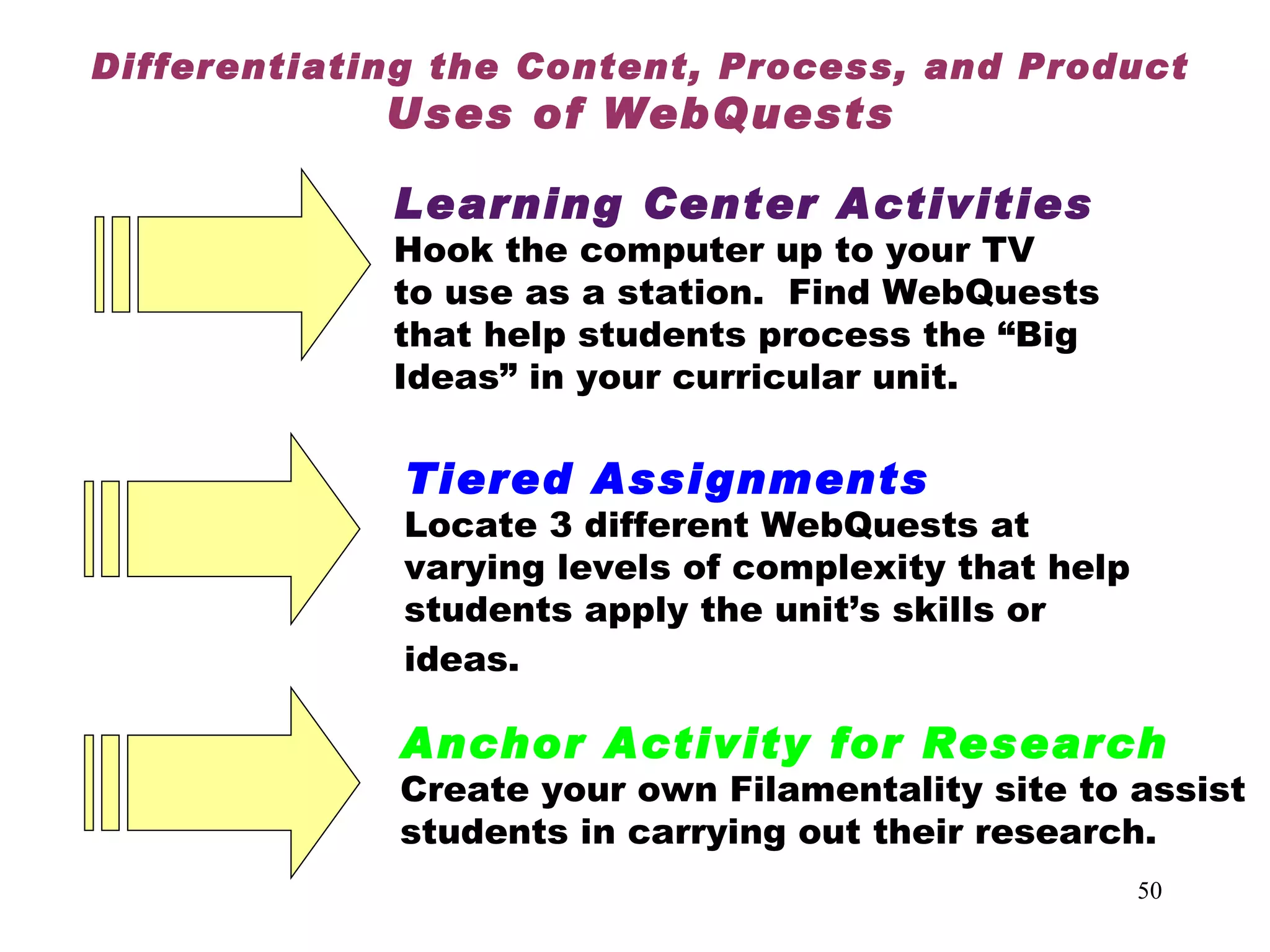 Differentiating the Content, Process, and Product
Uses of WebQuests

Learning Center Activities
Hook the computer up to your TV to use as a station.  Find WebQuests that help students process the “Big Ideas” in your curricular unit.

Tiered Assignments
Locate 3 different WebQuests at varying levels of complexity that help students apply the unit’s skills or ideas.

Anchor Activity for Research
Create your own Filamentality site to assist students in carrying out their research.

50